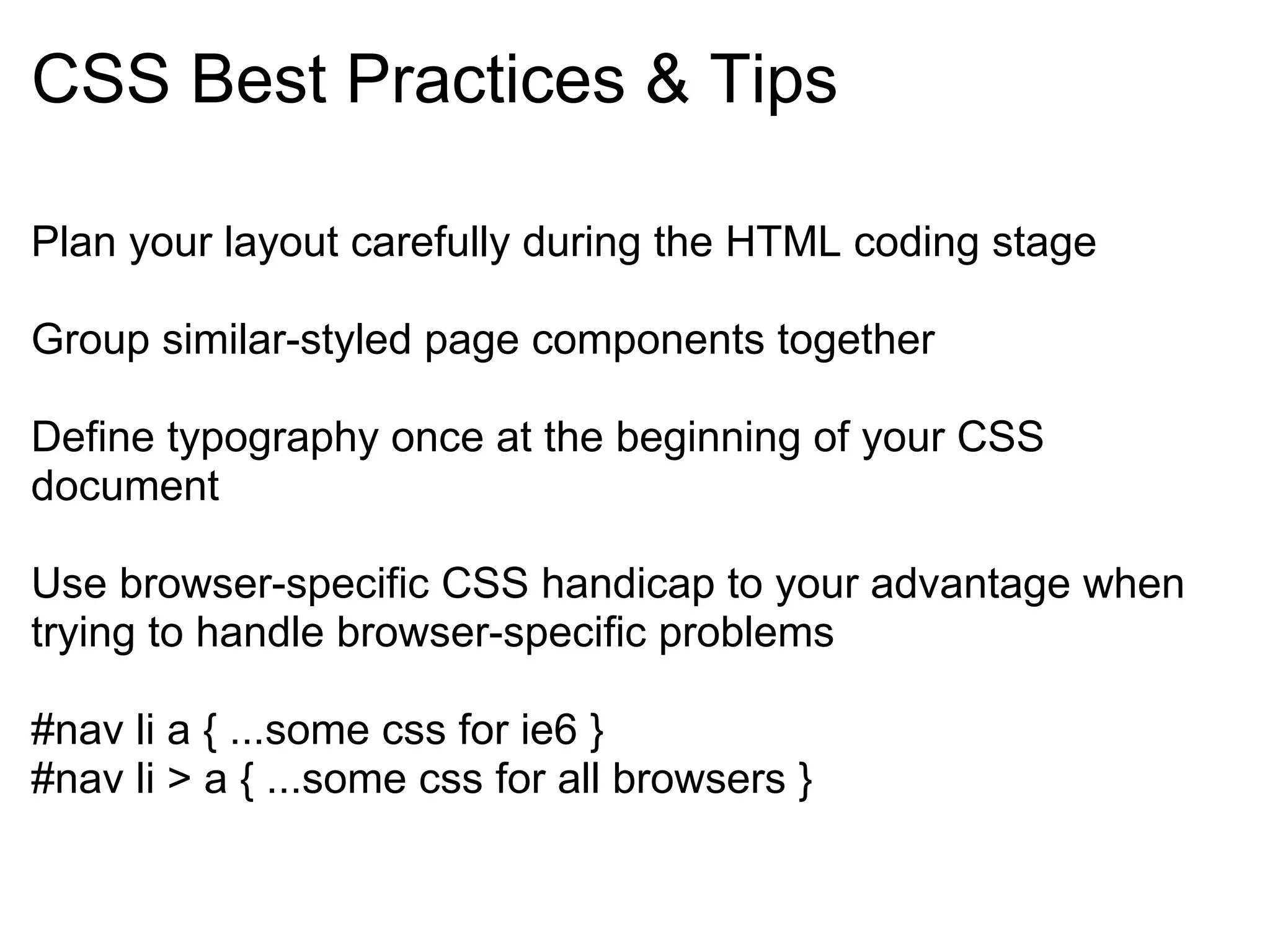 CSS Best Practices & Tips

Plan your layout carefully during the HTML coding stage

Group similar-styled page components together

Define typography once at the beginning of your CSS document

Use browser-specific CSS handicap to your advantage when trying to handle browser-specific problems

#nav li a { ...some css for ie6 }
#nav li > a { ...some css for all browsers }